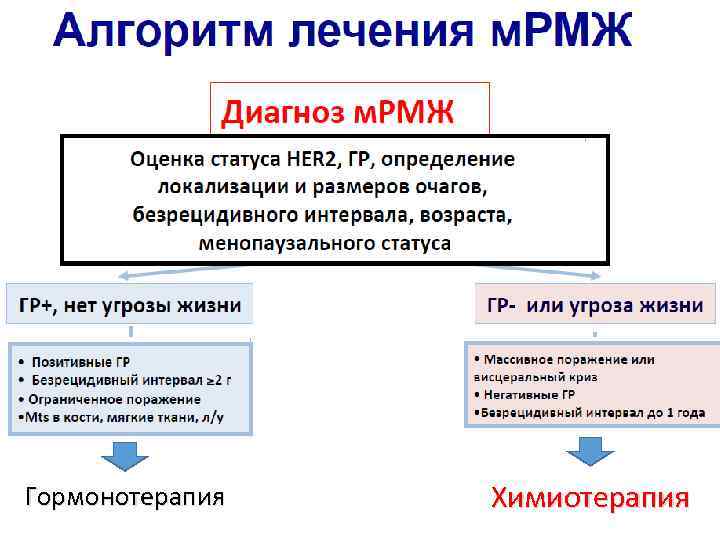 Алгоритм лечения мРМЖ

Диагноз мРМЖ

Оценка статуса HER2, ГР, определение локализации и размеров очагов, безрецидивного интервала, возраста, менопаузального статуса

ГР+, нет угрозы жизни

• Позитивные ГР
• Безрецидивный интервал ≥2 г
• Ограниченное поражение
•Mts в кости, мягкие ткани, л/у

Гормонотерапия

ГР- или угроза жизни

• Массивное поражение или висцеральный криз
• Негативные ГР
•Безрецидивный интервал до 1 года

Химиотерапия